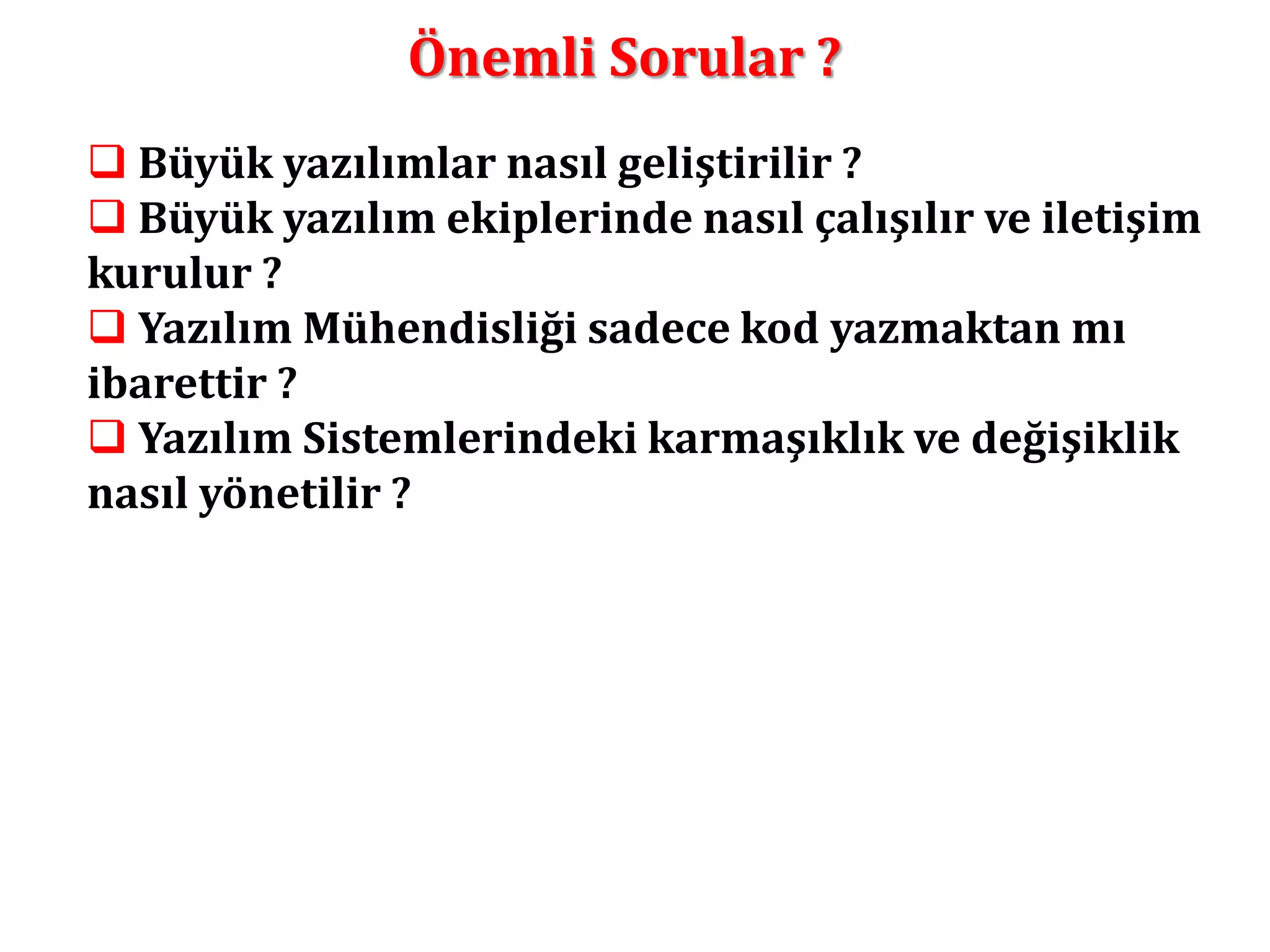 Önemli Sorular ?

❑ Büyük yazılımlar nasıl geliştirilir ?
❑ Büyük yazılım ekiplerinde nasıl çalışılır ve iletişim kurulur ?
❑ Yazılım Mühendisliği sadece kod yazmaktan mı ibarettir ?
❑ Yazılım Sistemlerindeki karmaşıklık ve değişiklik nasıl yönetilir ?